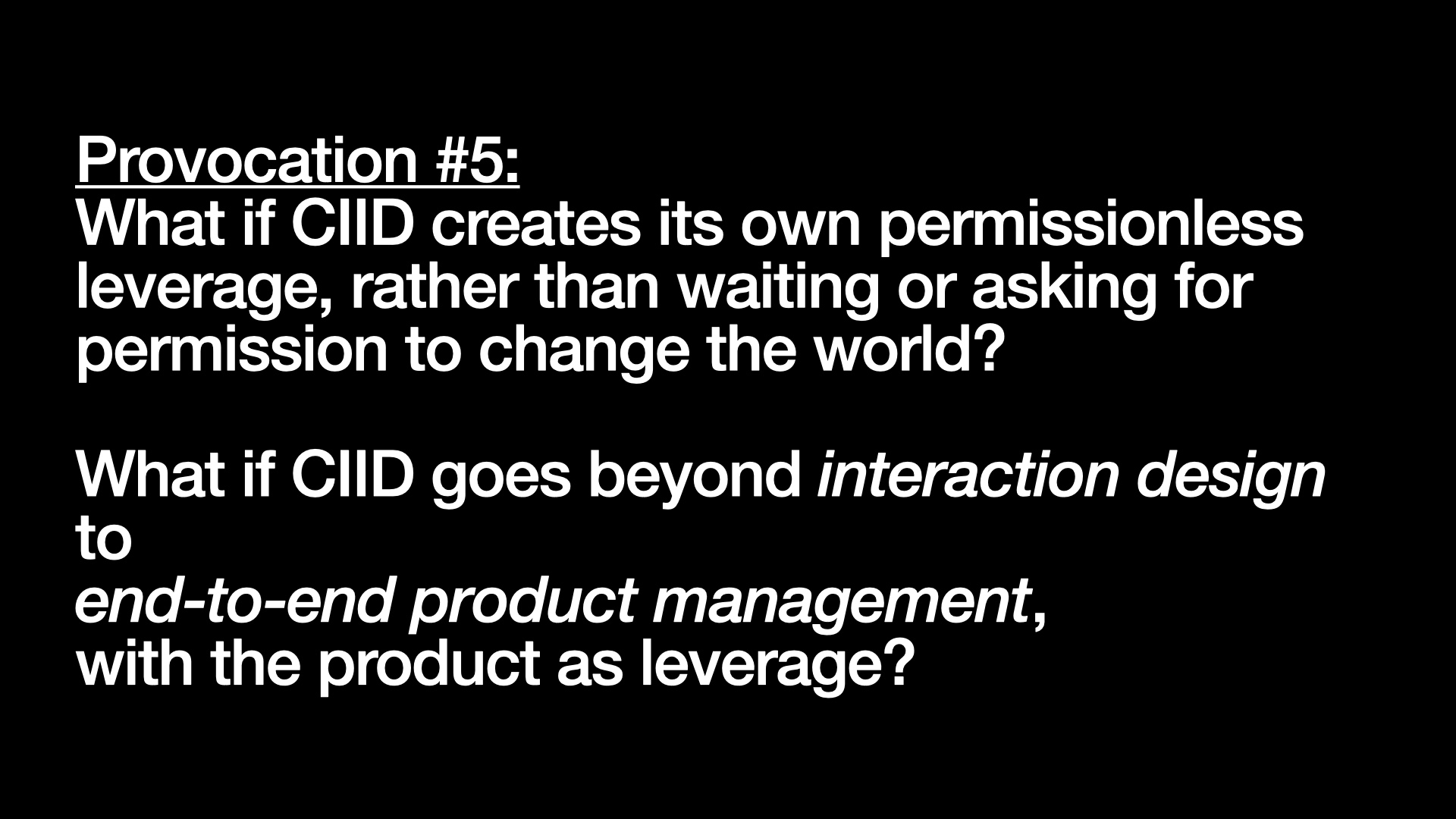 Provocation #5:
What if CIID creates its own permissionless leverage, rather than waiting or asking for permission to change the world?

What if CIID goes beyond interaction design
to
end-to-end product management,
with the product as leverage?